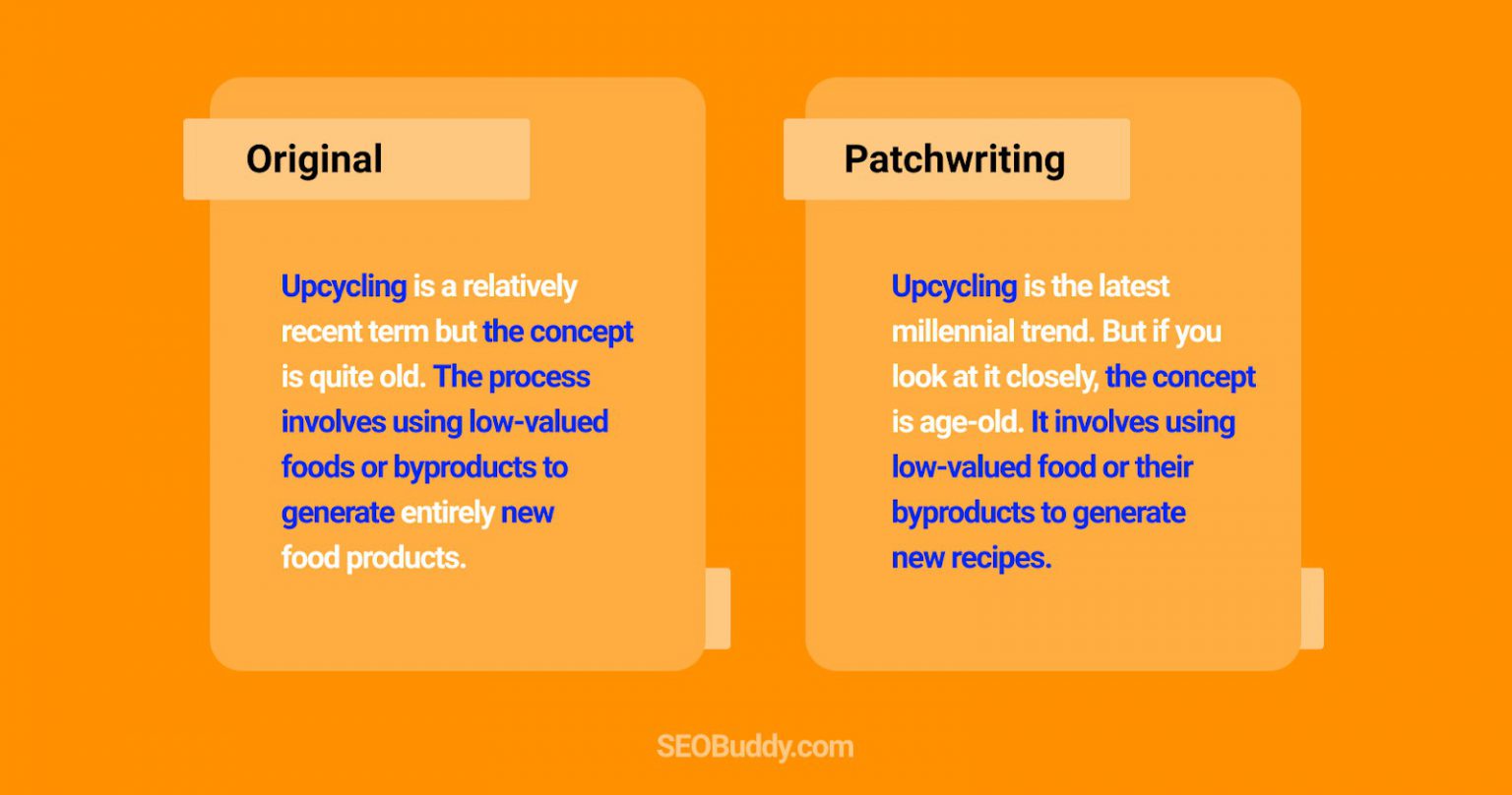 Original

Upcycling is a relatively recent term but the concept is quite old. The process involves using low-valued foods or byproducts to generate entirely new food products.

Patchwriting

Upcycling is the latest millennial trend. But if you look at it closely, the concept is age-old. It involves using low-valued food or their byproducts to generate new recipes.

SEOBuddy.com